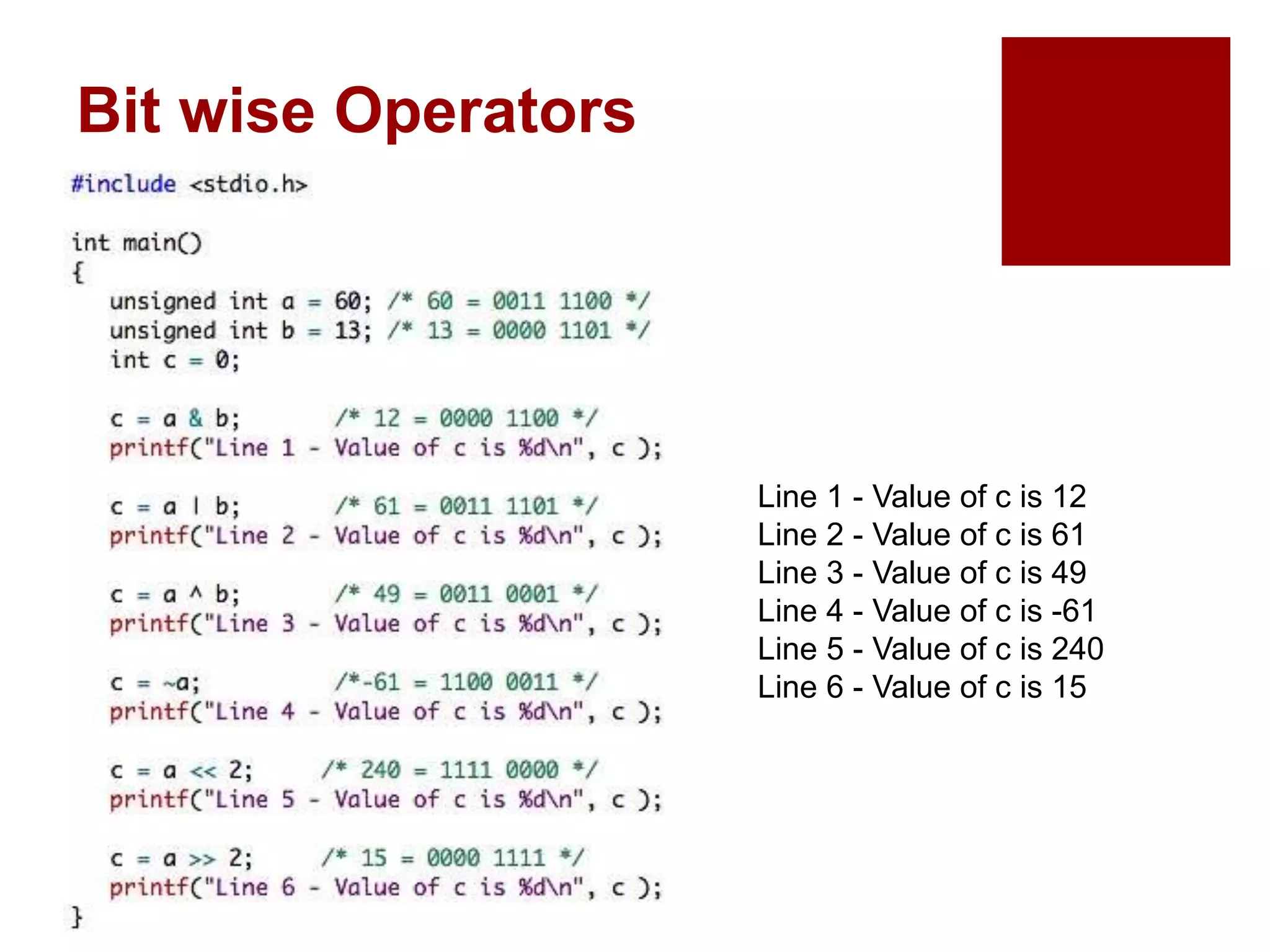 Bit wise Operators

#include <stdio.h>

int main()
{
unsigned int a = 60; /* 60 = 0011 1100 */
unsigned int b = 13; /* 13 = 0000 1101 */
int c = 0;

c = a & b; /* 12 = 0000 1100 */
printf("Line 1 - Value of c is %d\n", c );

c = a | b; /* 61 = 0011 1101 */
printf("Line 2 - Value of c is %d\n", c );

c = a ^ b; /* 49 = 0011 0001 */
printf("Line 3 - Value of c is %d\n", c );

c = ~a; /*-61 = 1100 0011 */
printf("Line 4 - Value of c is %d\n", c );

c = a << 2; /* 240 = 1111 0000 */
printf("Line 5 - Value of c is %d\n", c );

c = a >> 2; /* 15 = 0000 1111 */
printf("Line 6 - Value of c is %d\n", c );
}

Line 1 - Value of c is 12
Line 2 - Value of c is 61
Line 3 - Value of c is 49
Line 4 - Value of c is -61
Line 5 - Value of c is 240
Line 6 - Value of c is 15